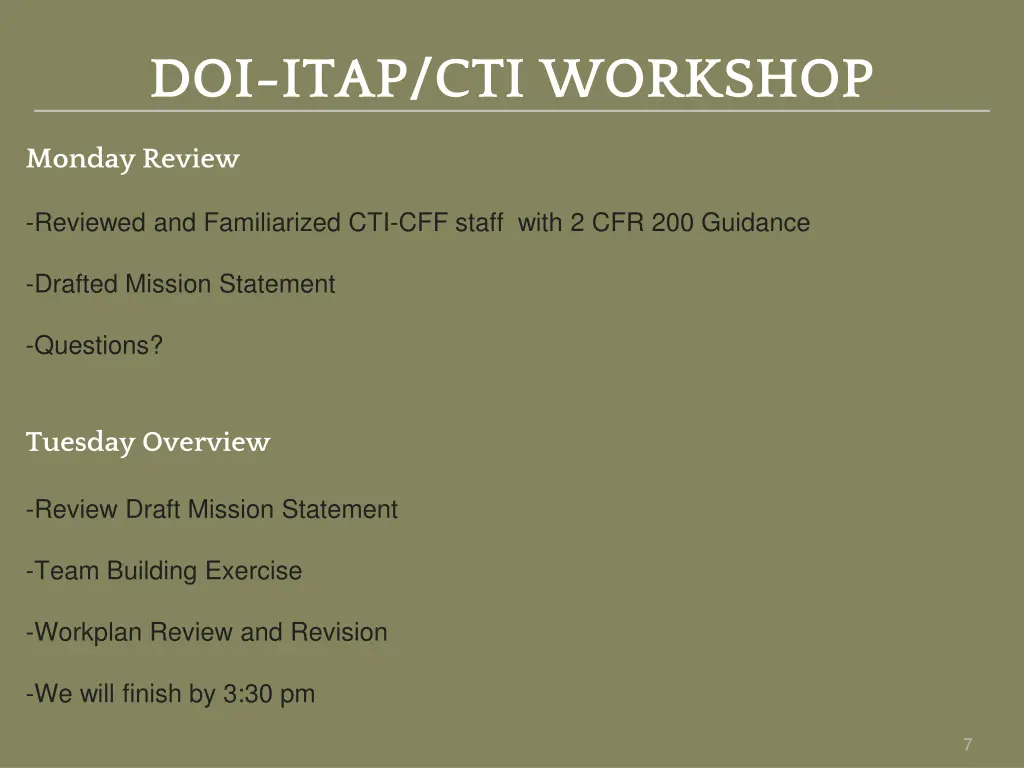 DOI-ITAP/CTI WORKSHOP

Monday Review

-Reviewed and Familiarized CTI-CFF staff with 2 CFR 200 Guidance

-Drafted Mission Statement

-Questions?

Tuesday Overview

-Review Draft Mission Statement

-Team Building Exercise

-Workplan Review and Revision

-We will finish by 3:30 pm

7